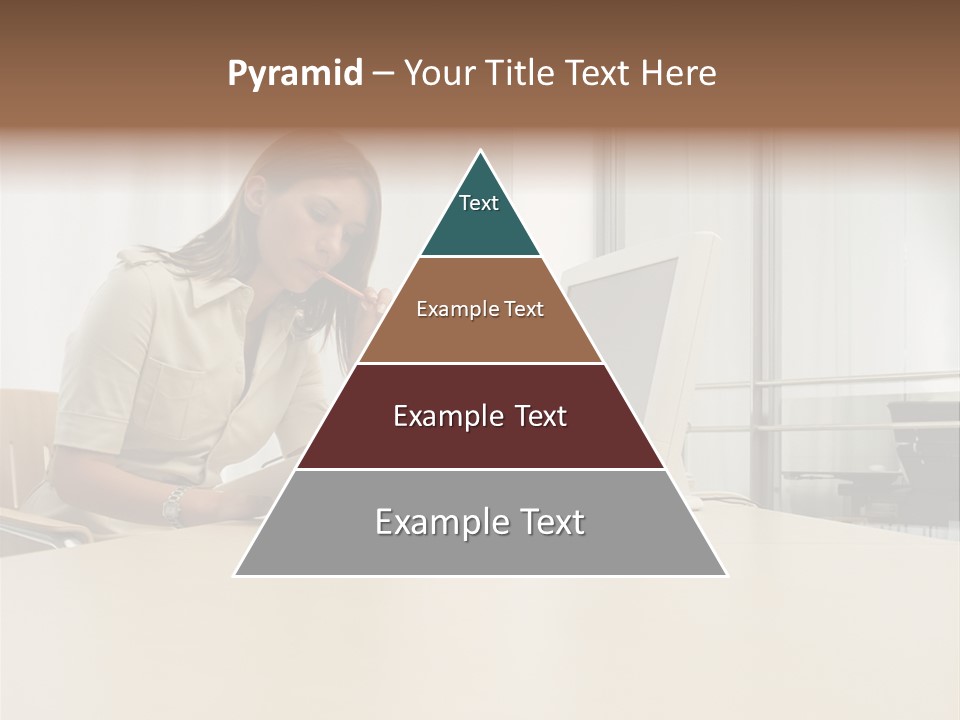 Pyramid – Your Title Text Here

Text

Example Text

Example Text

Example Text